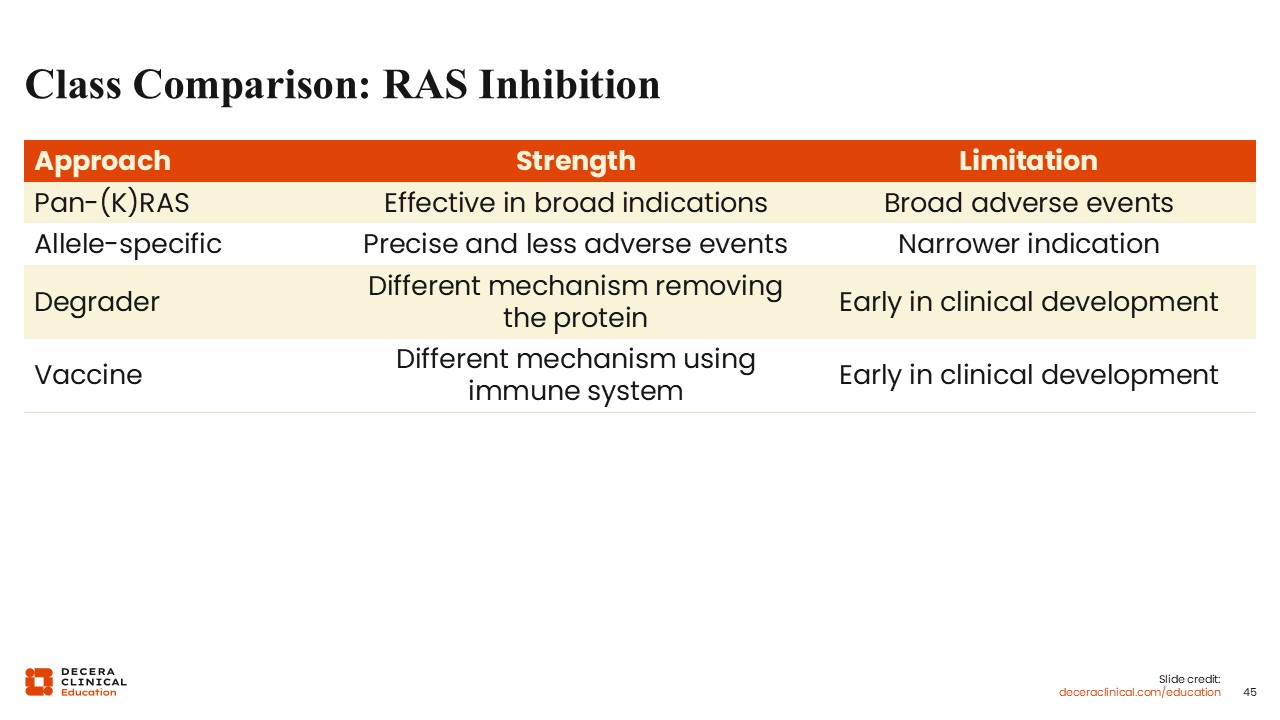 Class Comparison: RAS Inhibition

| Approach | Strength | Limitation |
|---|---|---|
| Pan-(K)RAS | Effective in broad indications | Broad adverse events |
| Allele-specific | Precise and less adverse events | Narrower indication |
| Degrader | Different mechanism removing the protein | Early in clinical development |
| Vaccine | Different mechanism using immune system | Early in clinical development |

DECERA CLINICAL Education

Slide credit: deceraclinical.com/education

45